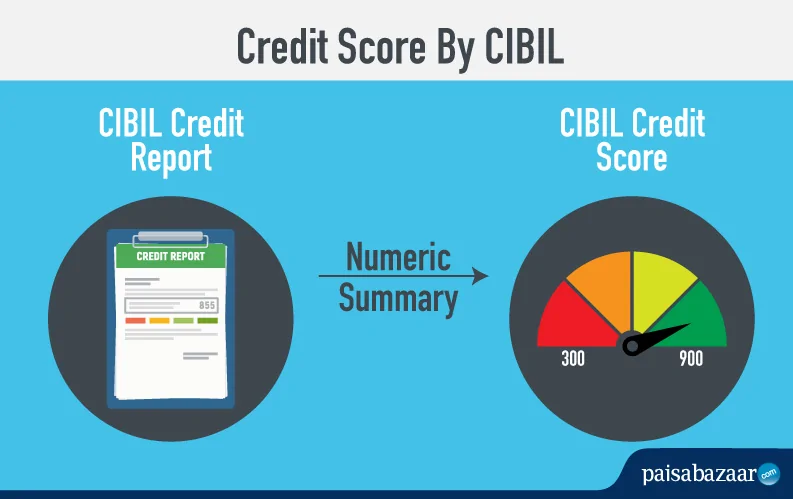 Credit Score By CIBIL

CIBIL Credit Report

CREDIT REPORT

855

Numeric Summary

CIBIL Credit Score

300

900

paisabazaar.com